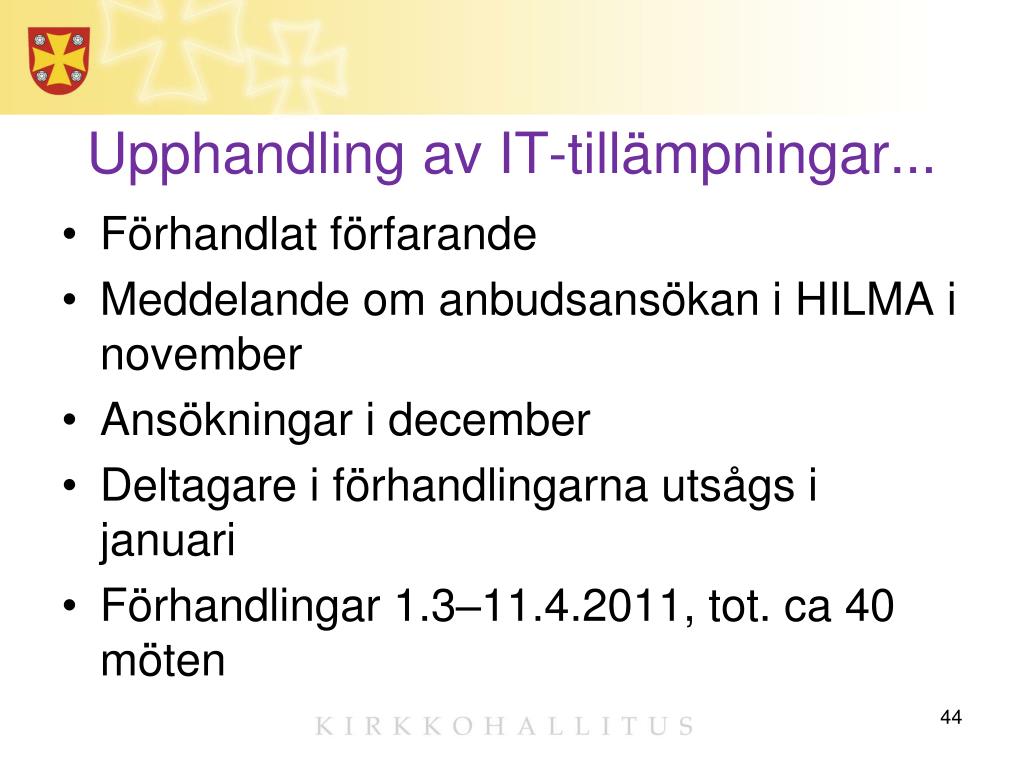 Upphandling av IT-tillämpningar...

• Förhandlat förfarande
• Meddelande om anbudsansökan i HILMA i november
• Ansökningar i december
• Deltagare i förhandlingarna utsågs i januari
• Förhandlingar 1.3–11.4.2011, tot. ca 40 möten

KIRKKOHALLITUS

44